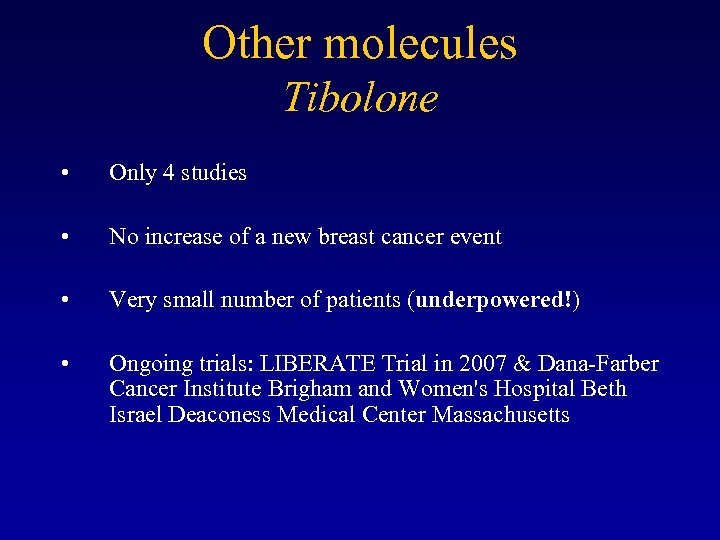 Other molecules
Tibolone

• Only 4 studies

• No increase of a new breast cancer event

• Very small number of patients (underpowered!)

• Ongoing trials: LIBERATE Trial in 2007 & Dana-Farber Cancer Institute Brigham and Women's Hospital Beth Israel Deaconess Medical Center Massachusetts